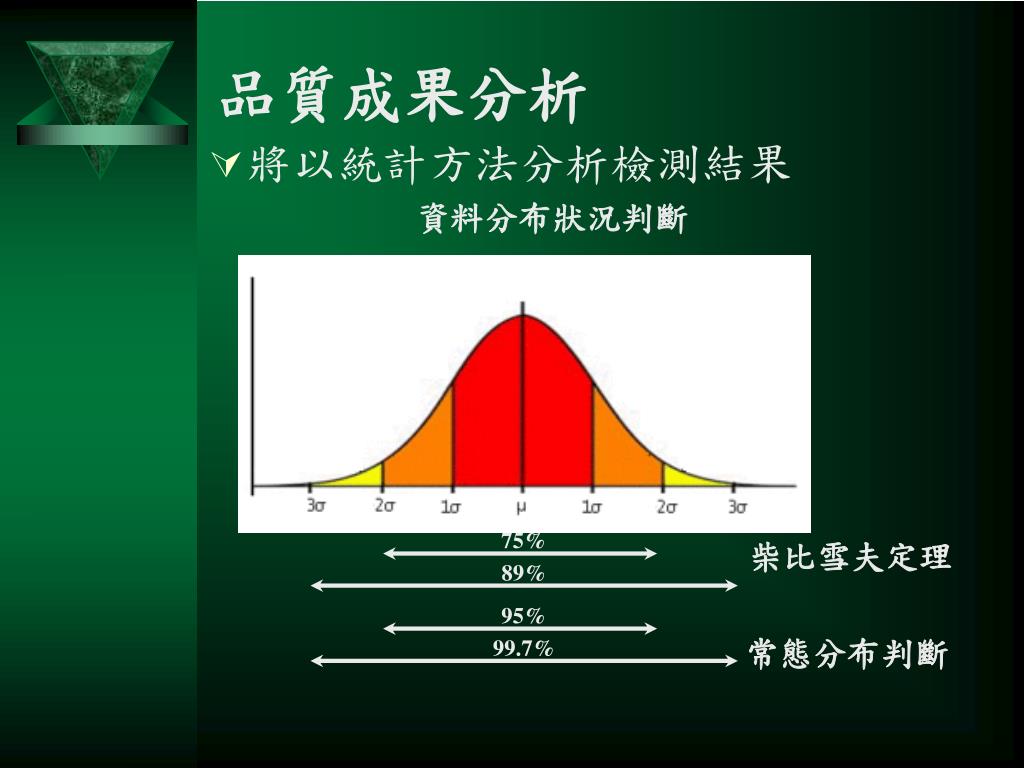 品質成果分析

將以統計方法分析檢測結果

資料分布狀況判斷

3σ 2σ 1σ μ 1σ 2σ 3σ

75%

89%

柴比雪夫定理

95%

99.7%

常態分布判斷